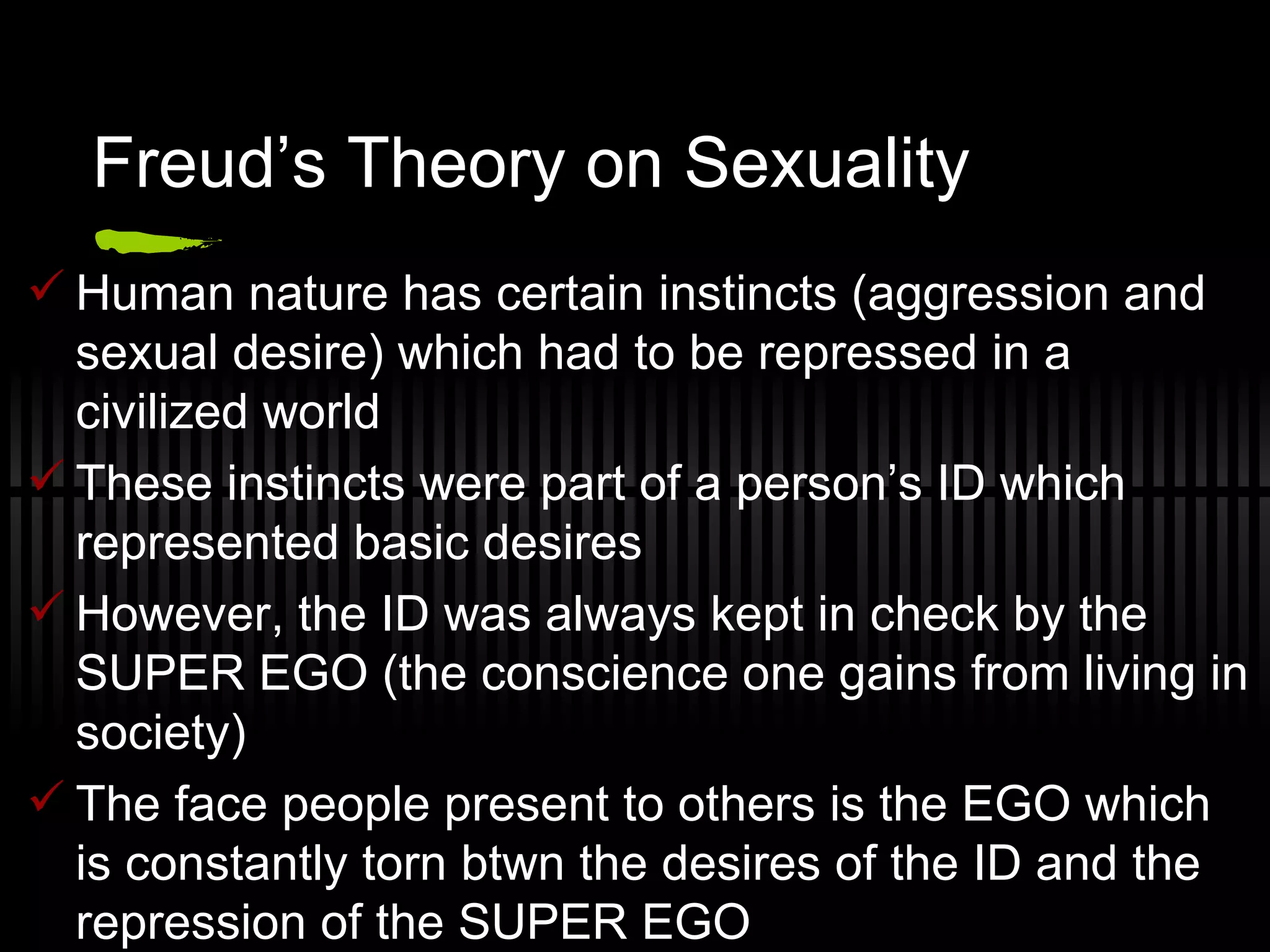 Freud’s Theory on Sexuality

✓ Human nature has certain instincts (aggression and sexual desire) which had to be repressed in a civilized world

✓ These instincts were part of a person’s ID which represented basic desires

✓ However, the ID was always kept in check by the SUPER EGO (the conscience one gains from living in society)

✓ The face people present to others is the EGO which is constantly torn btwn the desires of the ID and the repression of the SUPER EGO